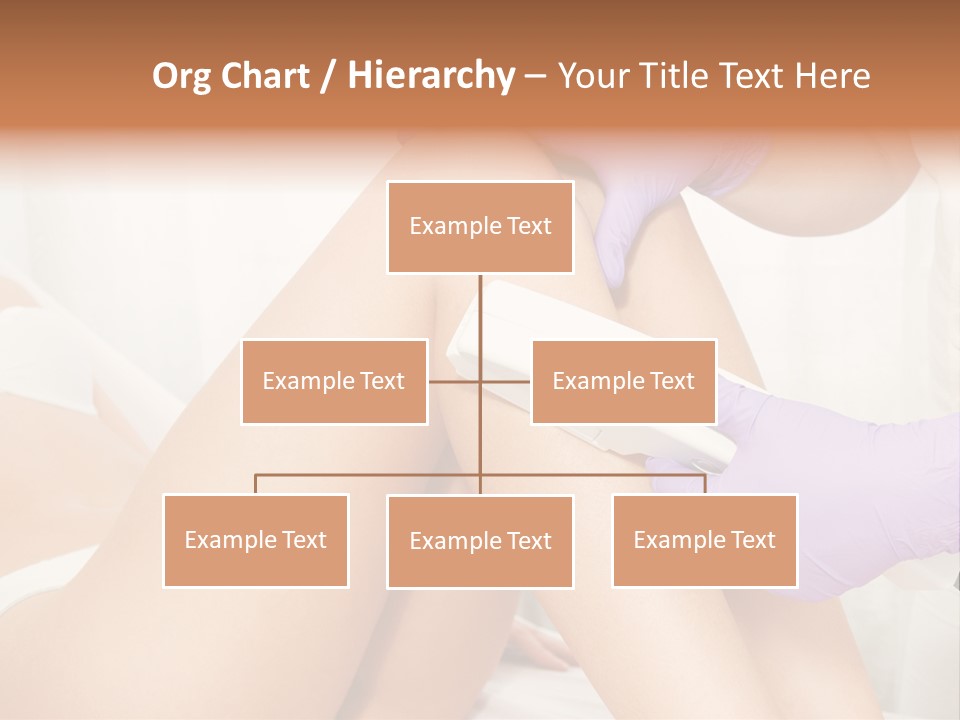 Org Chart / Hierarchy – Your Title Text Here

Example Text

Example Text

Example Text

Example Text

Example Text

Example Text